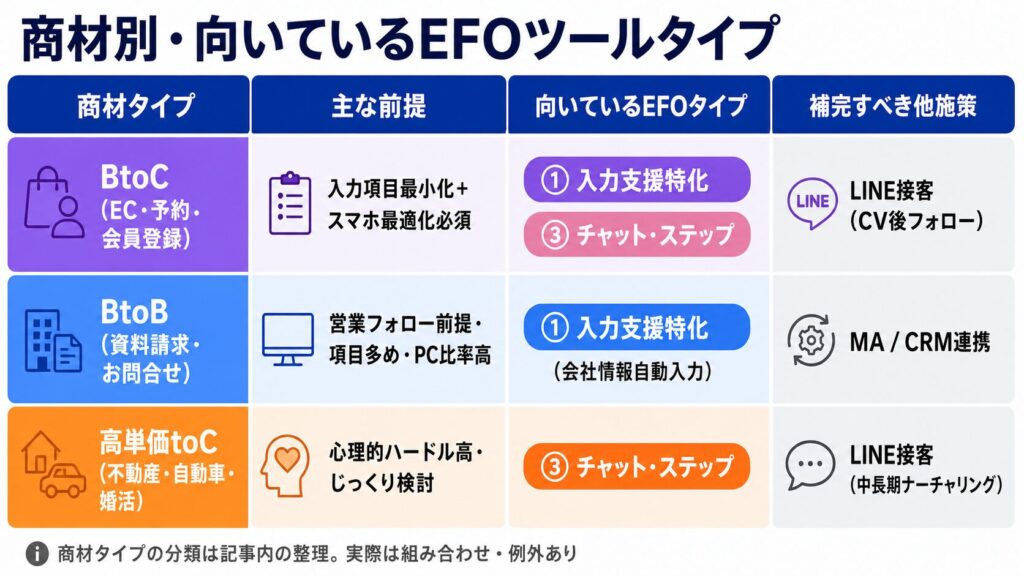 商材別・向いているEFOツールタイプ

| 商材タイプ | 主な前提 | 向いているEFOタイプ | 補完すべき他施策 |
|---|---|---|---|
| BtoC (EC・予約・会員登録) | 入力項目最小化+スマホ最適化必須 | ① 入力支援特化 ③ チャット・ステップ | LINE LINE接客 (CV後フォロー) |
| BtoB (資料請求・お問合せ) | 営業フォロー前提・項目多め・PC比率高 | ① 入力支援特化 (会社情報自動入力) | MA / CRM連携 |
| 高単価toC (不動産・自動車・婚活) | 心理的ハードル高・じっくり検討 | ③ チャット・ステップ | LINE接客 (中長期ナーチャリング) |

i 商材タイプの分類は記事内の整理。実際は組み合わせ・例外あり